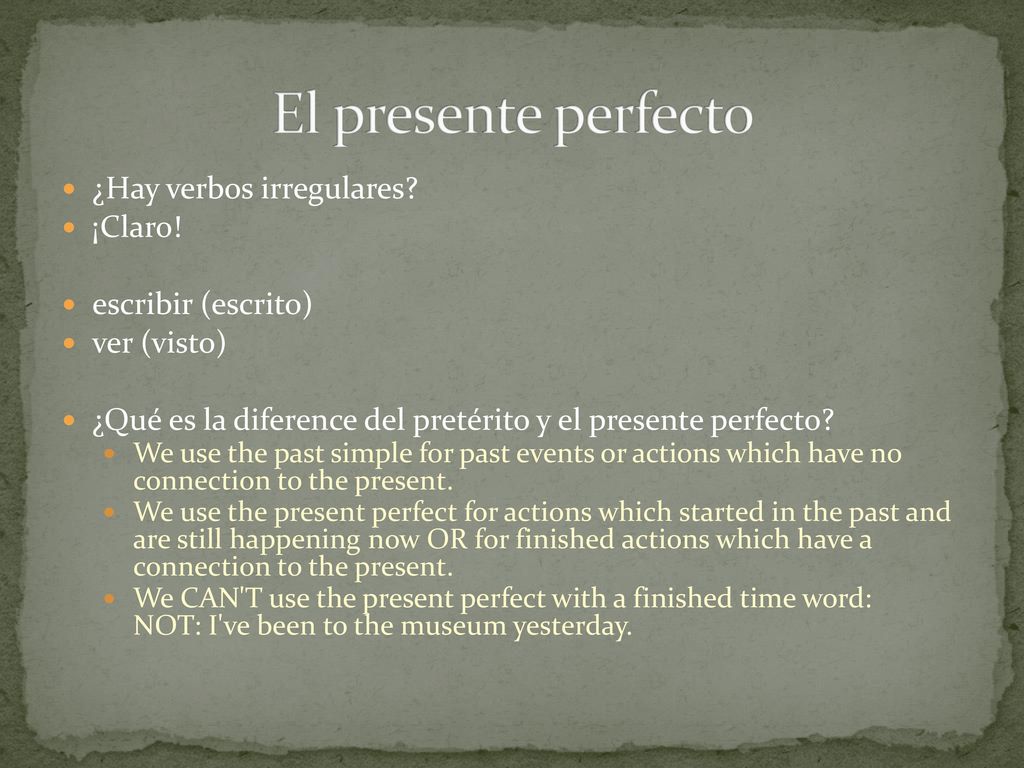 El presente perfecto

¿Hay verbos irregulares?
¡Claro!

escribir (escrito)
ver (visto)

¿Qué es la diference del pretérito y el presente perfecto?
We use the past simple for past events or actions which have no connection to the present.
We use the present perfect for actions which started in the past and are still happening now OR for finished actions which have a connection to the present.
We CAN'T use the present perfect with a finished time word: NOT: I've been to the museum yesterday.